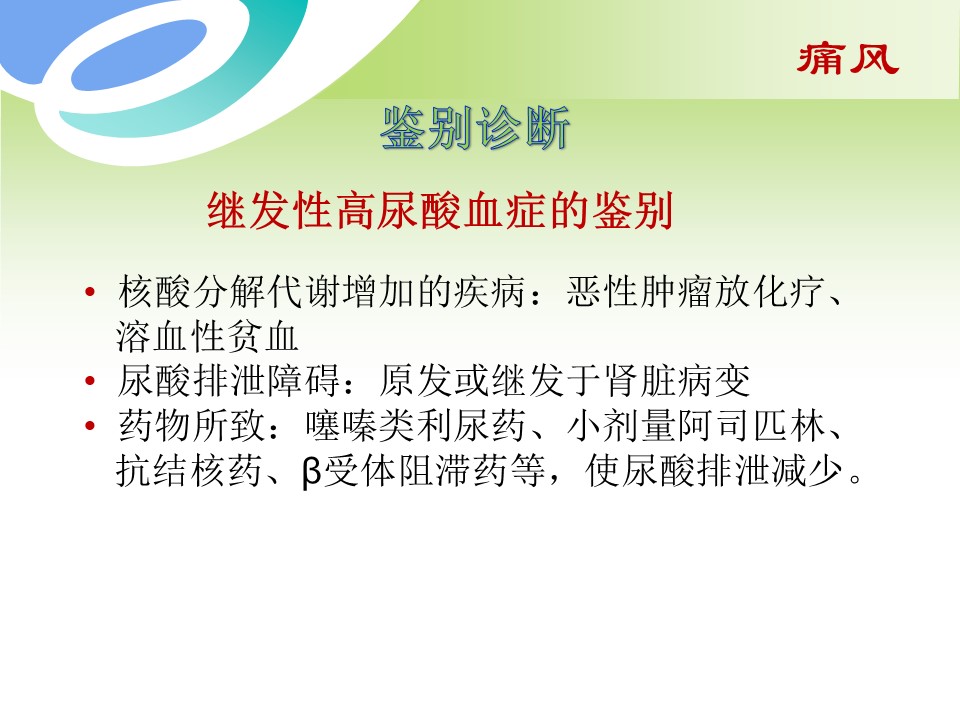 痛风

鉴别诊断

继发性高尿酸血症的鉴别

• 核酸分解代谢增加的疾病：恶性肿瘤放化疗、溶血性贫血
• 尿酸排泄障碍：原发或继发于肾脏病变
• 药物所致：噻嗪类利尿药、小剂量阿司匹林、抗结核药、β受体阻滞药等，使尿酸排泄减少。